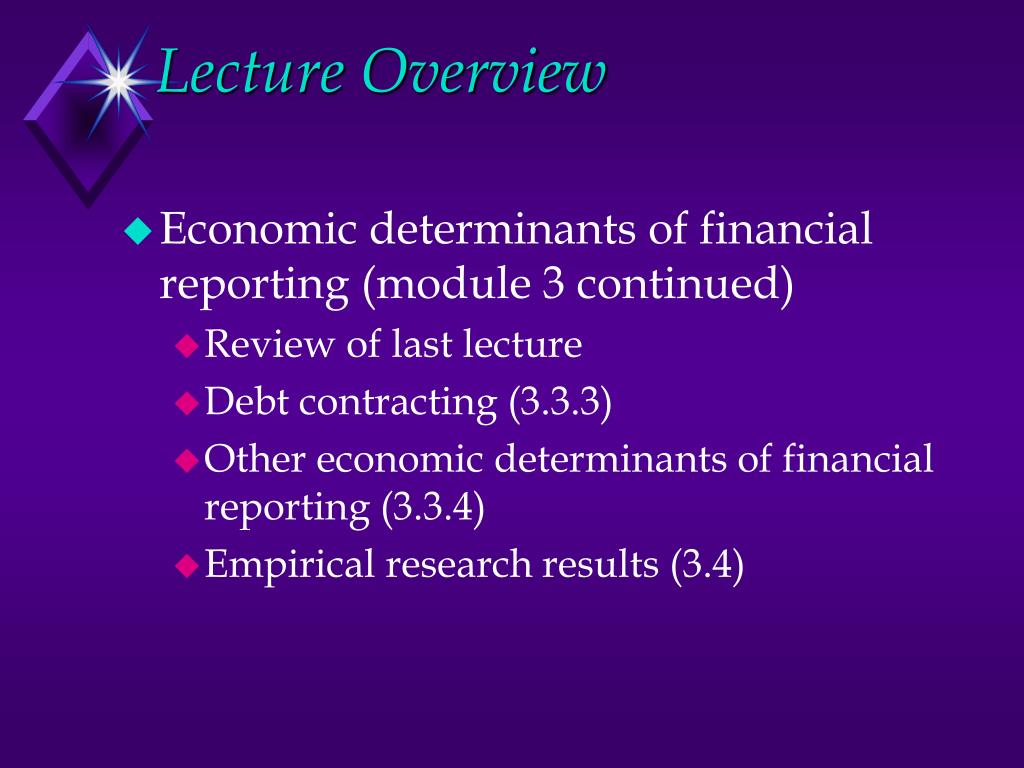 Lecture Overview

Economic determinants of financial reporting (module 3 continued)

Review of last lecture

Debt contracting (3.3.3)

Other economic determinants of financial reporting (3.3.4)

Empirical research results (3.4)